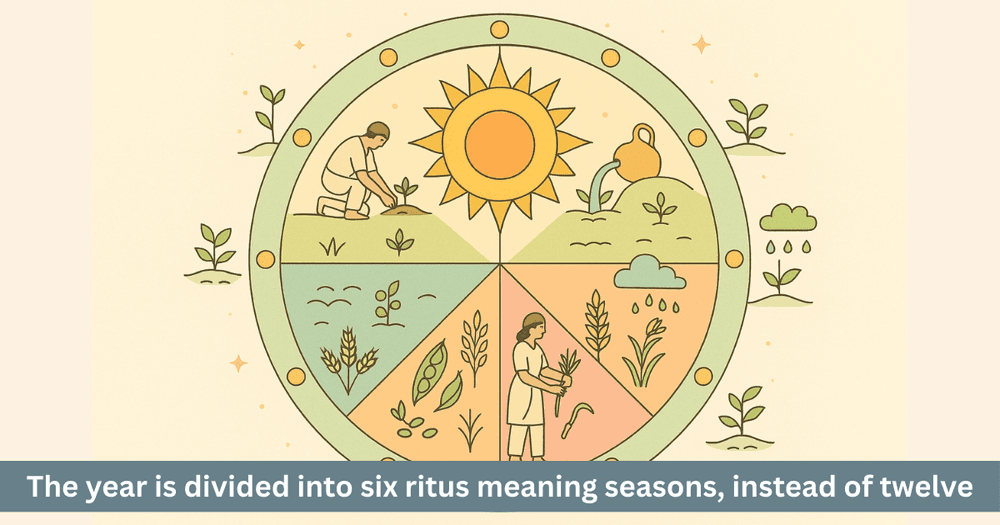 The year is divided into six ritus meaning seasons, instead of twelve